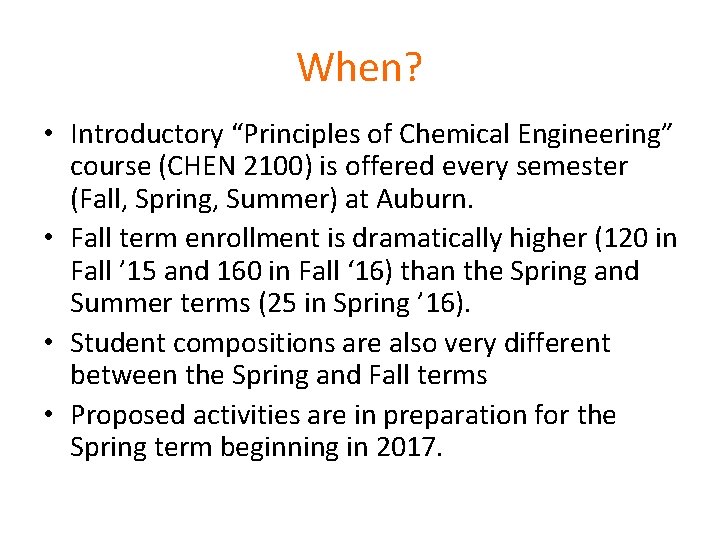 When?

• Introductory “Principles of Chemical Engineering” course (CHEN 2100) is offered every semester (Fall, Spring, Summer) at Auburn.
• Fall term enrollment is dramatically higher (120 in Fall ’15 and 160 in Fall ‘16) than the Spring and Summer terms (25 in Spring ’16).
• Student compositions are also very different between the Spring and Fall terms
• Proposed activities are in preparation for the Spring term beginning in 2017.